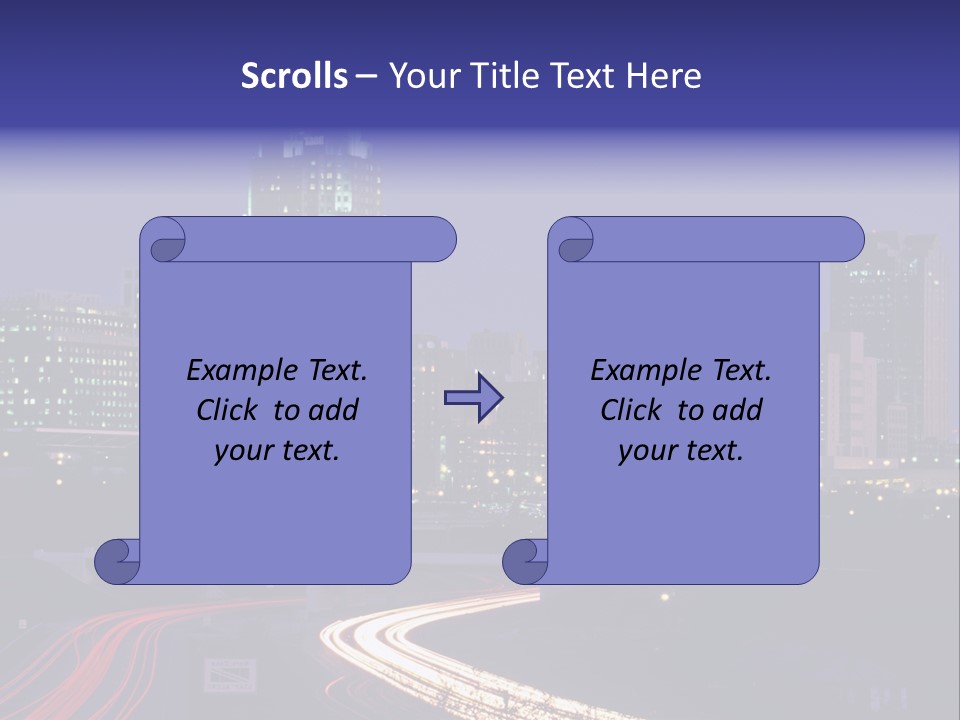 Scrolls – Your Title Text Here

Example Text. Click to add your text.

Example Text. Click to add your text.